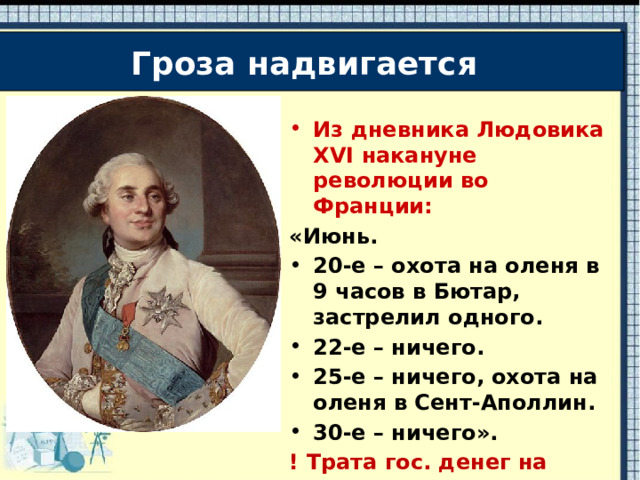 Гроза надвигается

• Из дневника Людовика XVI накануне революции во Франции:

«Июнь.

• 20-е – охота на оленя в 9 часов в Бютар, застрелил одного.

• 22-е – ничего.

• 25-е – ничего, охота на оленя в Сент-Аполлин.

• 30-е – ничего».

! Трата гос. денег на